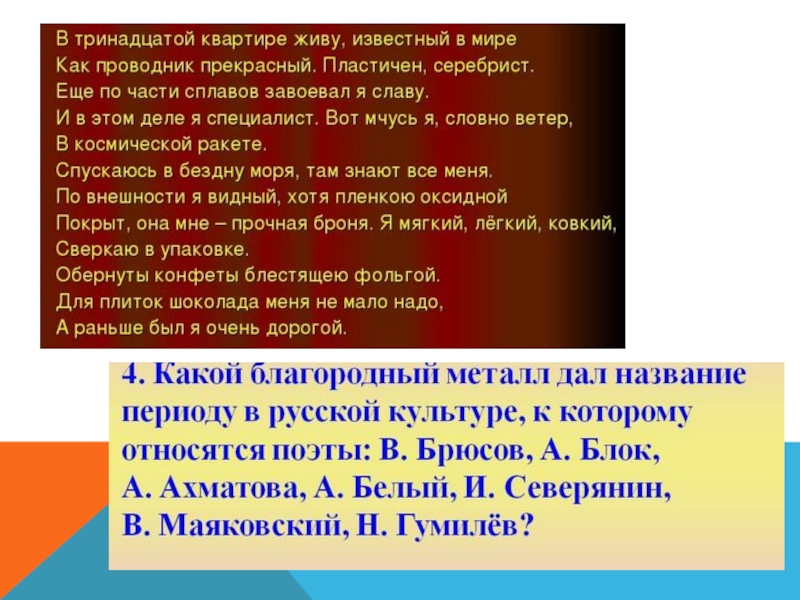 В тринадцатой квартире живу, известный в мире
Как проводник прекрасный. Пластичен, серебрист.
Еще по части сплавов завоевал я славу.
И в этом деле я специалист. Вот мчусь я, словно ветер,
В космической ракете.
Спускаюсь в бездну моря, там знают все меня.
По внешности я видный, хотя пленкою оксидной
Покрыт, она мне – прочная броня. Я мягкий, лёгкий, ковкий,
Сверкаю в упаковке.
Обернуты конфеты блестящею фольгой.
Для плиток шоколада меня не мало надо,
А раньше был я очень дорогой.

4. Какой благородный металл дал название периоду в русской культуре, к которому относятся поэты: В. Брюсов, А. Блок, А. Ахматова, А. Белый, И. Северянин, В. Маяковский, Н. Гумилёв?